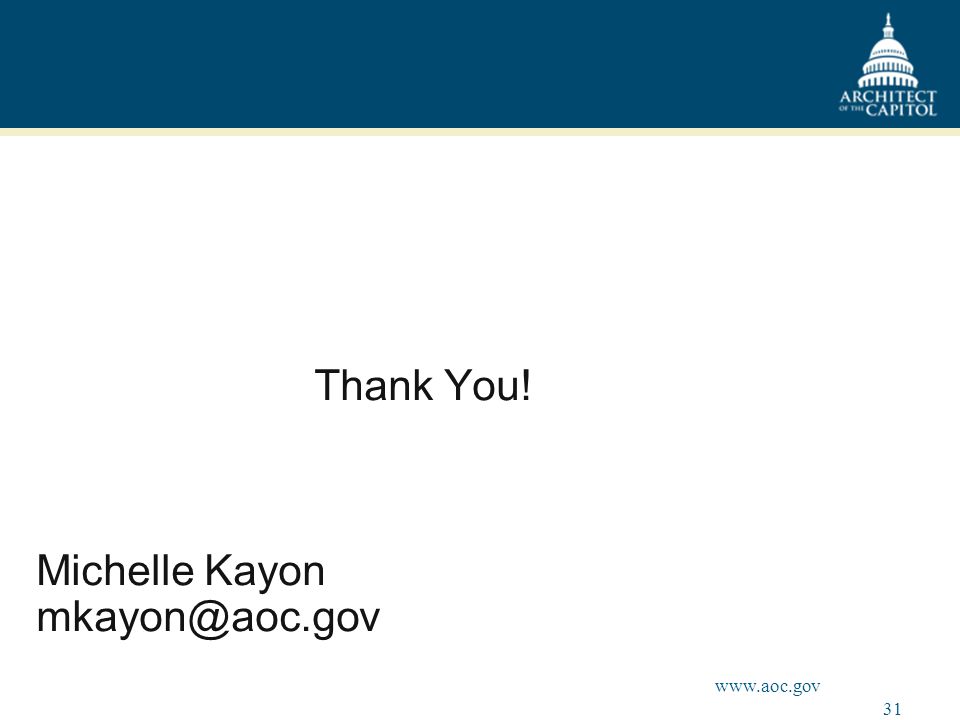 ARCHITECT OF THE CAPITOL

Thank You!

Michelle Kayon
mkayon@aoc.gov

www.aoc.gov

31